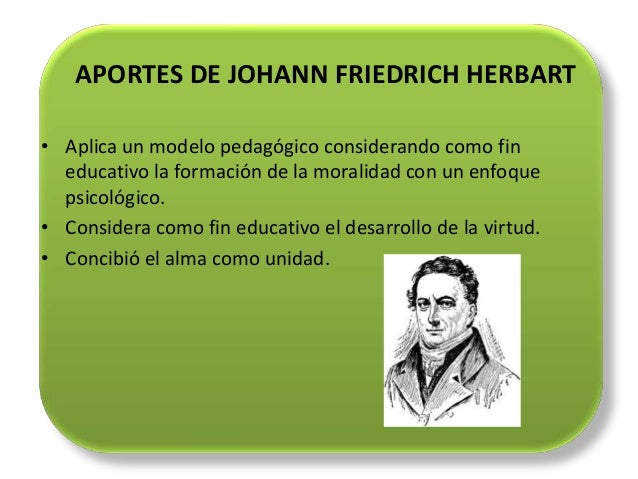 APORTES DE JOHANN FRIEDRICH HERBART

• Aplica un modelo pedagógico considerando como fin educativo la formación de la moralidad con un enfoque psicológico.
• Considera como fin educativo el desarrollo de la virtud.
• Concibió el alma como unidad.